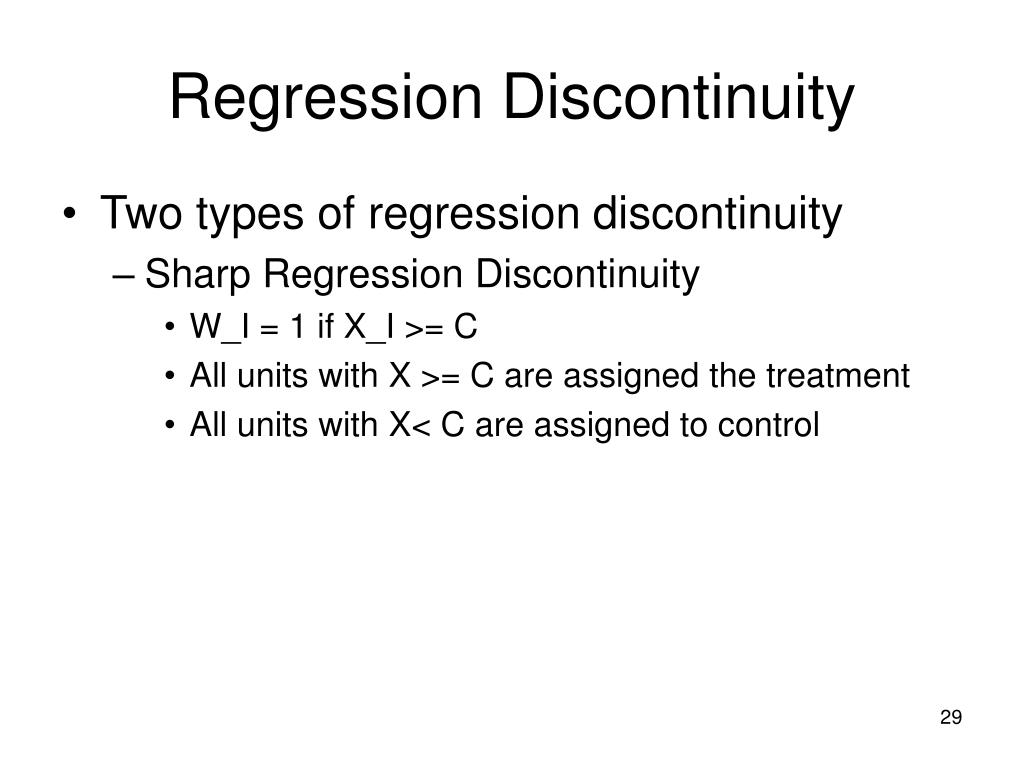 Regression Discontinuity

• Two types of regression discontinuity
– Sharp Regression Discontinuity
• W_I = 1 if X_I >= C
• All units with X >= C are assigned the treatment
• All units with X< C are assigned to control

29